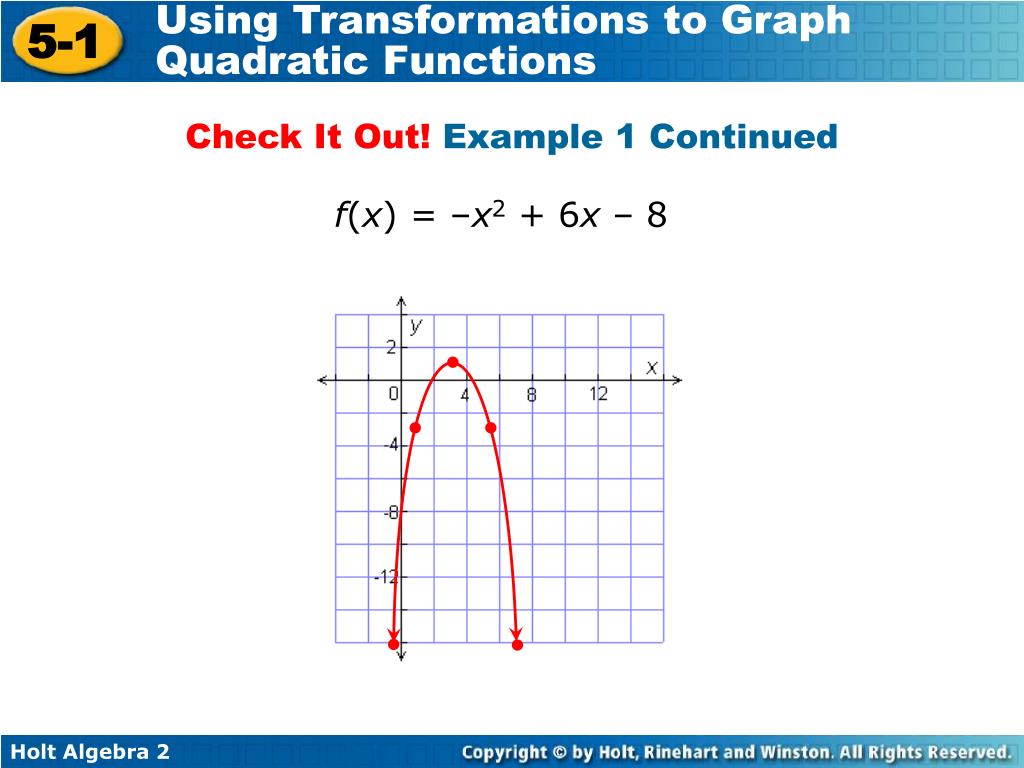 5-1 Using Transformations to Graph Quadratic Functions

Check It Out! Example 1 Continued

$f(x) = -x^2 + 6x - 8$

y
2
x
0
4
8
12
-4
-8
-12

Holt Algebra 2

Copyright © by Holt, Rinehart and Winston. All Rights Reserved.